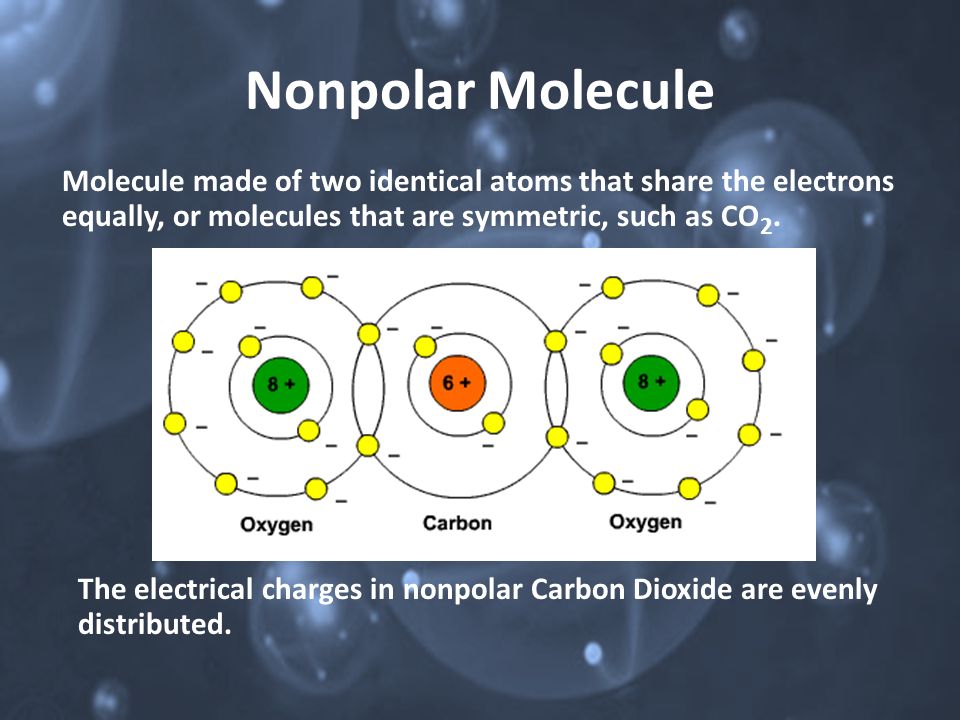 Nonpolar Molecule

Molecule made of two identical atoms that share the electrons equally, or molecules that are symmetric, such as $CO_2$.

8 +
6 +
8 +

Oxygen
Carbon
Oxygen

The electrical charges in nonpolar Carbon Dioxide are evenly distributed.